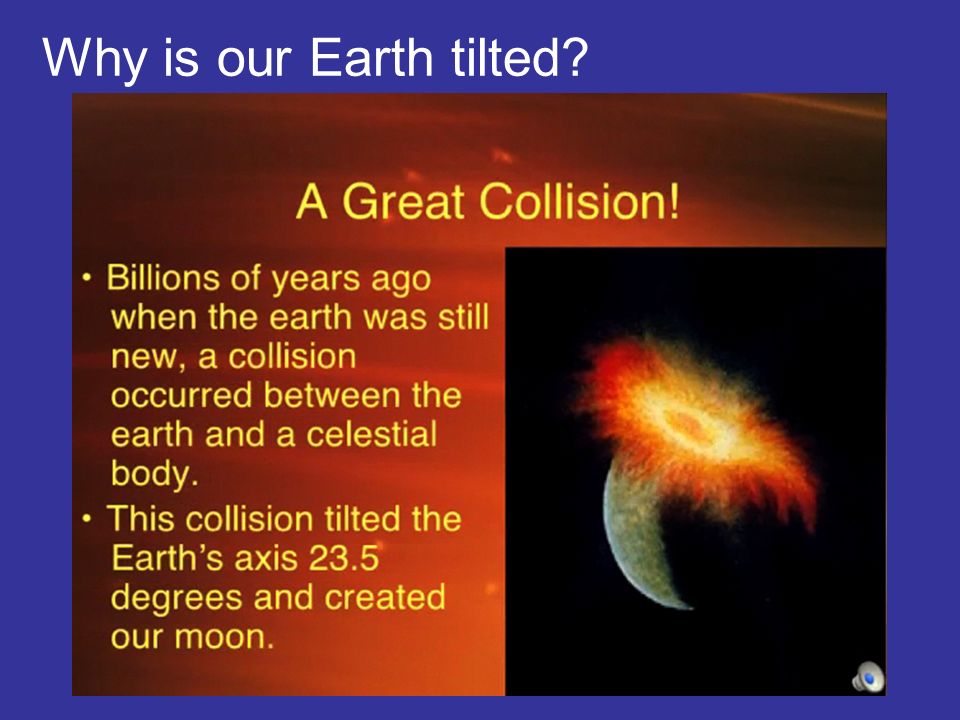 Why is our Earth tilted?

A Great Collision!

• Billions of years ago when the earth was still new, a collision occurred between the earth and a celestial body.
• This collision tilted the Earth's axis 23.5 degrees and created our moon.